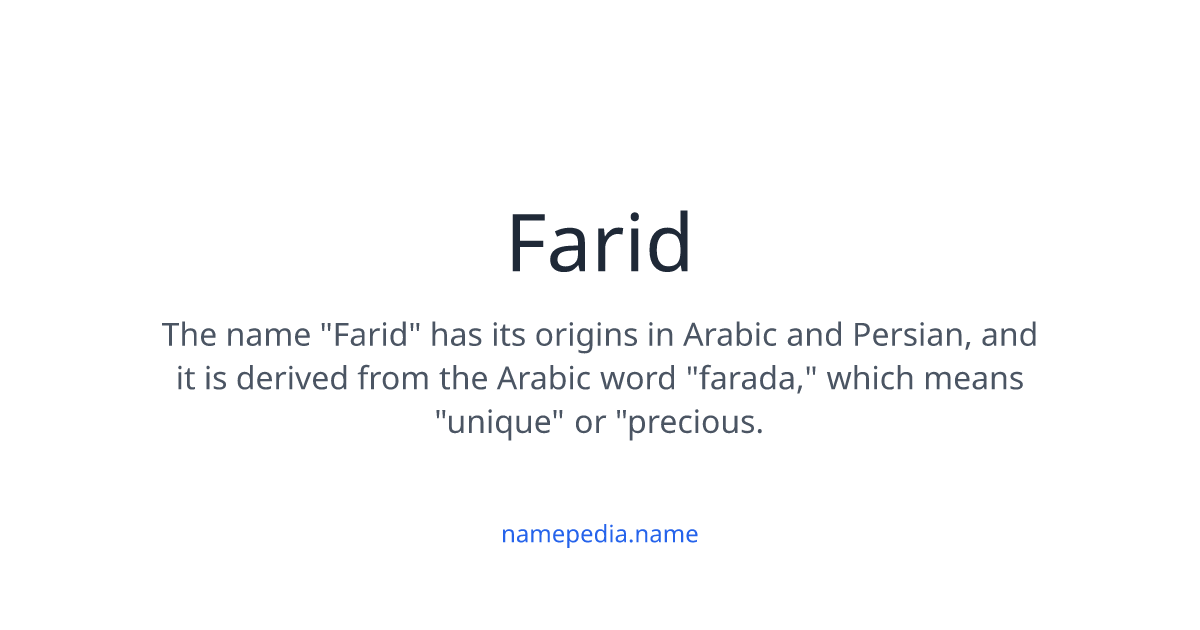 Farid

The name "Farid" has its origins in Arabic and Persian, and it is derived from the Arabic word "farada," which means "unique" or "precious.

namepedia.name